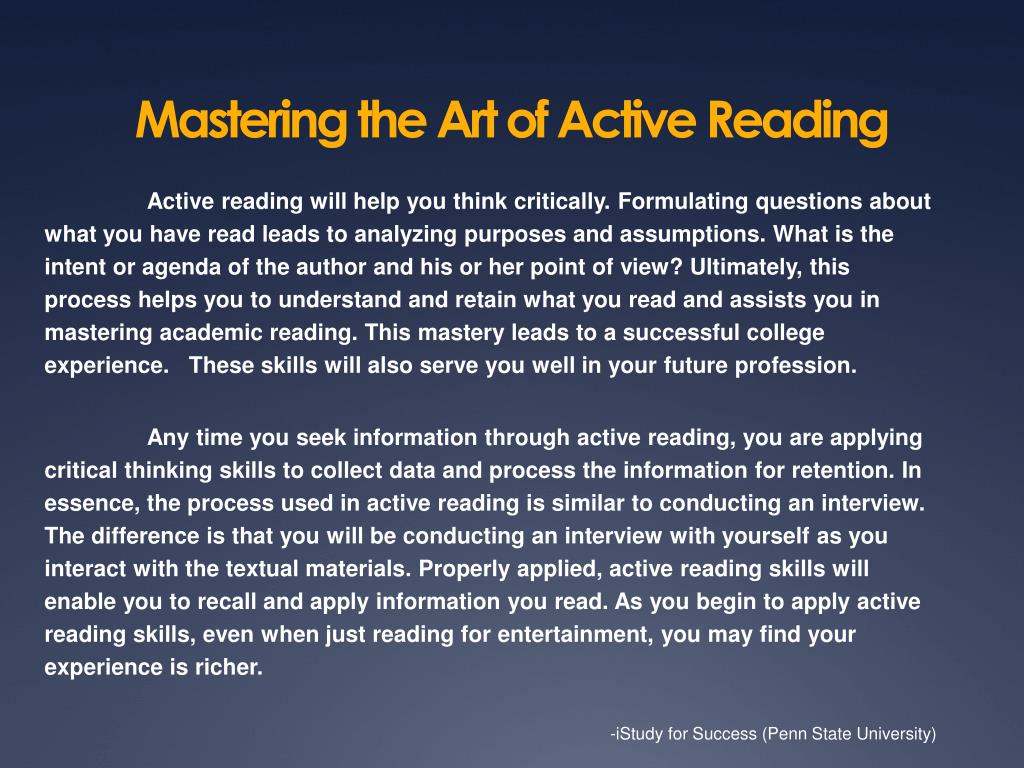 Mastering the Art of Active Reading

Active reading will help you think critically. Formulating questions about what you have read leads to analyzing purposes and assumptions. What is the intent or agenda of the author and his or her point of view? Ultimately, this process helps you to understand and retain what you read and assists you in mastering academic reading. This mastery leads to a successful college experience. These skills will also serve you well in your future profession.

Any time you seek information through active reading, you are applying critical thinking skills to collect data and process the information for retention. In essence, the process used in active reading is similar to conducting an interview. The difference is that you will be conducting an interview with yourself as you interact with the textual materials. Properly applied, active reading skills will enable you to recall and apply information you read. As you begin to apply active reading skills, even when just reading for entertainment, you may find your experience is richer.

-iStudy for Success (Penn State University)